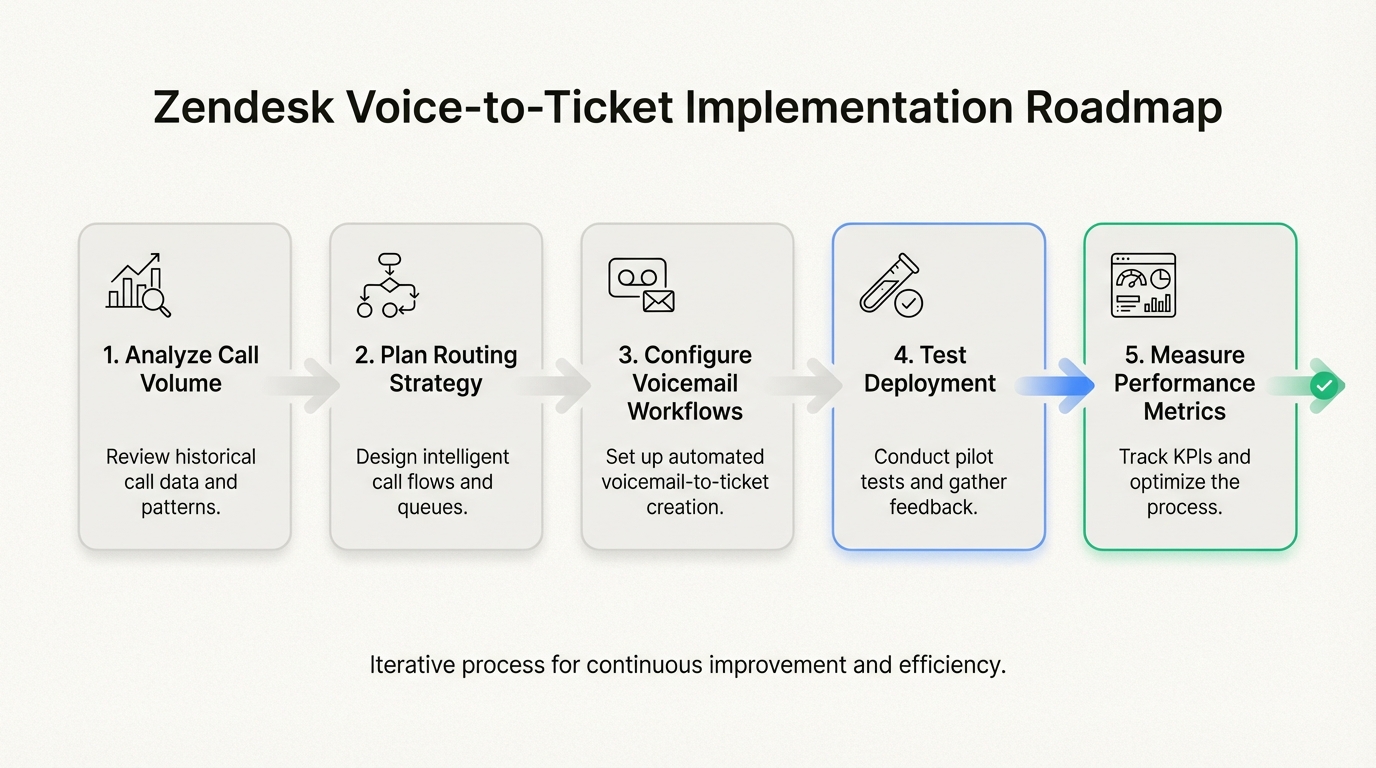 Zendesk Voice-to-Ticket Implementation Roadmap

1. Analyze Call Volume

Review historical call data and patterns.

2. Plan Routing Strategy

Design intelligent call flows and queues.

3. Configure Voicemail Workflows

Set up automated voicemail-to-ticket creation.

4. Test Deployment

Conduct pilot tests and gather feedback.

5. Measure Performance Metrics

Track KPIs and optimize the process.

Iterative process for continuous improvement and efficiency.